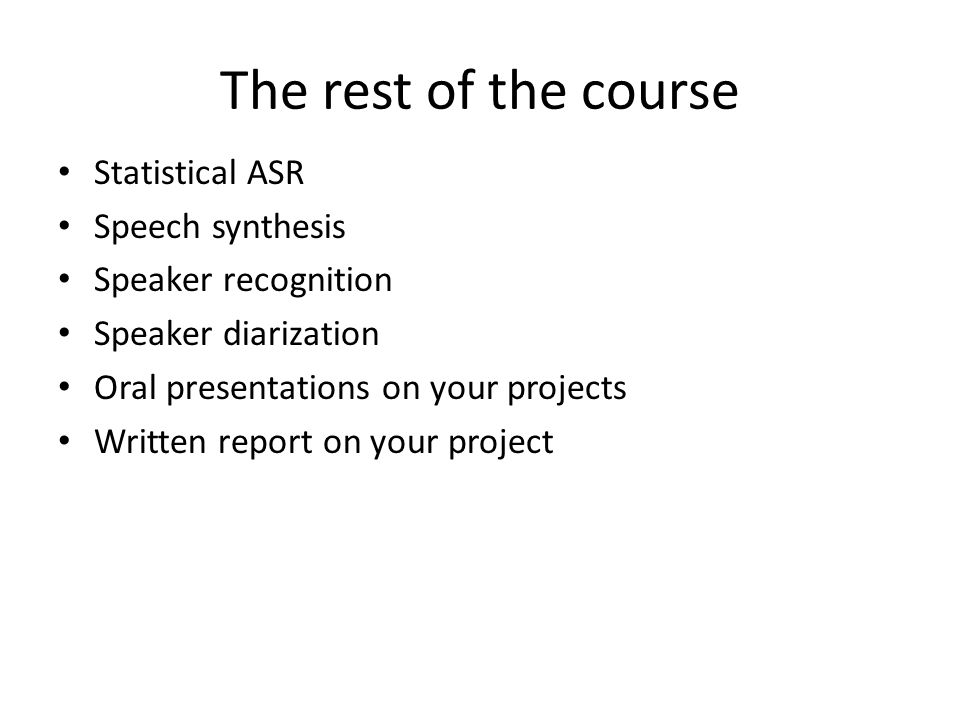 The rest of the course

• Statistical ASR
• Speech synthesis
• Speaker recognition
• Speaker diarization
• Oral presentations on your projects
• Written report on your project